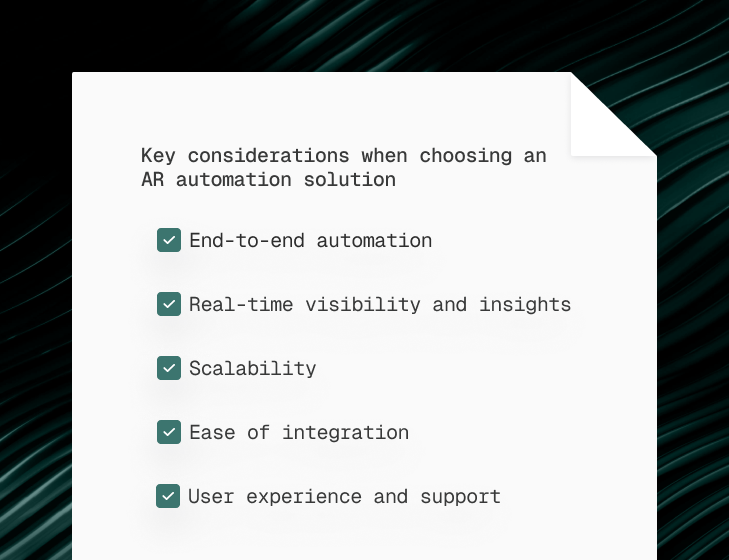 Key considerations when choosing an AR automation solution

End-to-end automation

Real-time visibility and insights

Scalability

Ease of integration

User experience and support